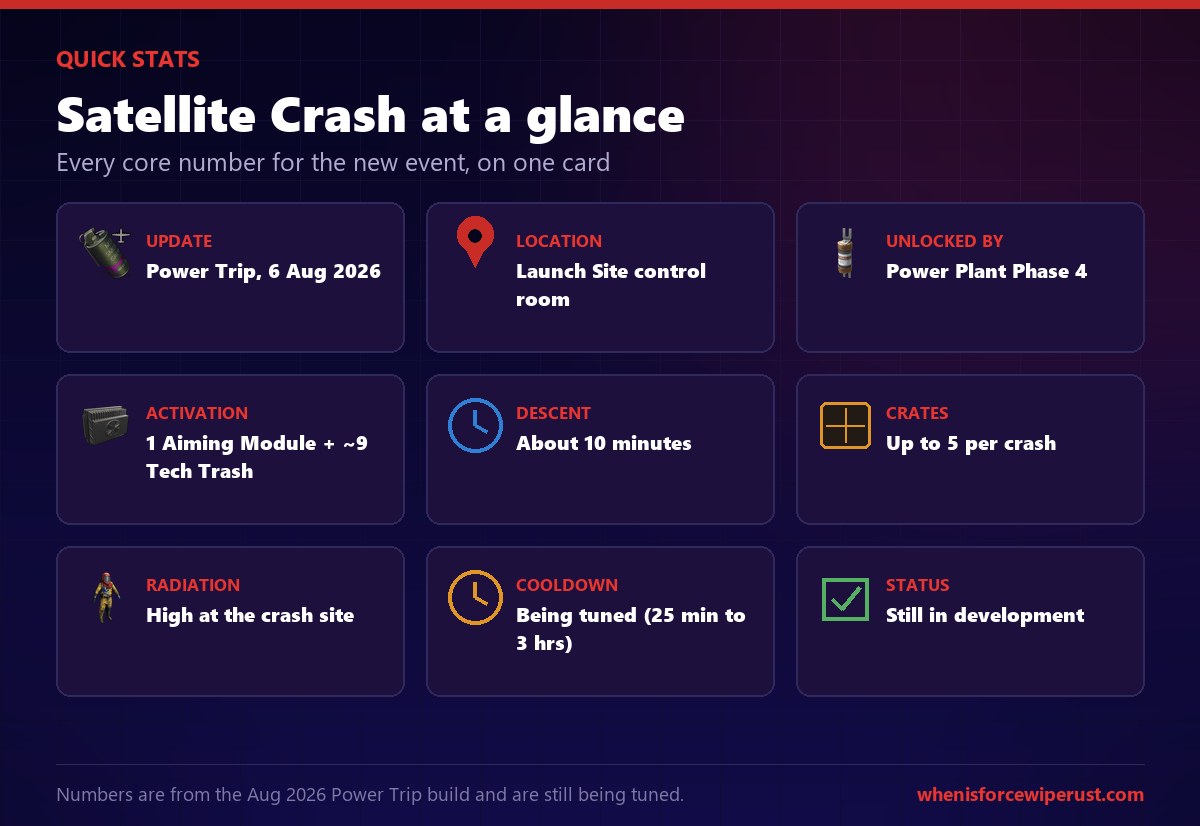 QUICK STATS

Satellite Crash at a glance

Every core number for the new event, on one card

UPDATE
Power Trip, 6 Aug 2026

LOCATION
Launch Site control room

UNLOCKED BY
Power Plant Phase 4

ACTIVATION
1 Aiming Module + ~9 Tech Trash

DESCENT
About 10 minutes

CRATES
Up to 5 per crash

RADIATION
High at the crash site

COOLDOWN
Being tuned (25 min to 3 hrs)

STATUS
Still in development

Numbers are from the Aug 2026 Power Trip build and are still being tuned.

whenisforcewiperust.com